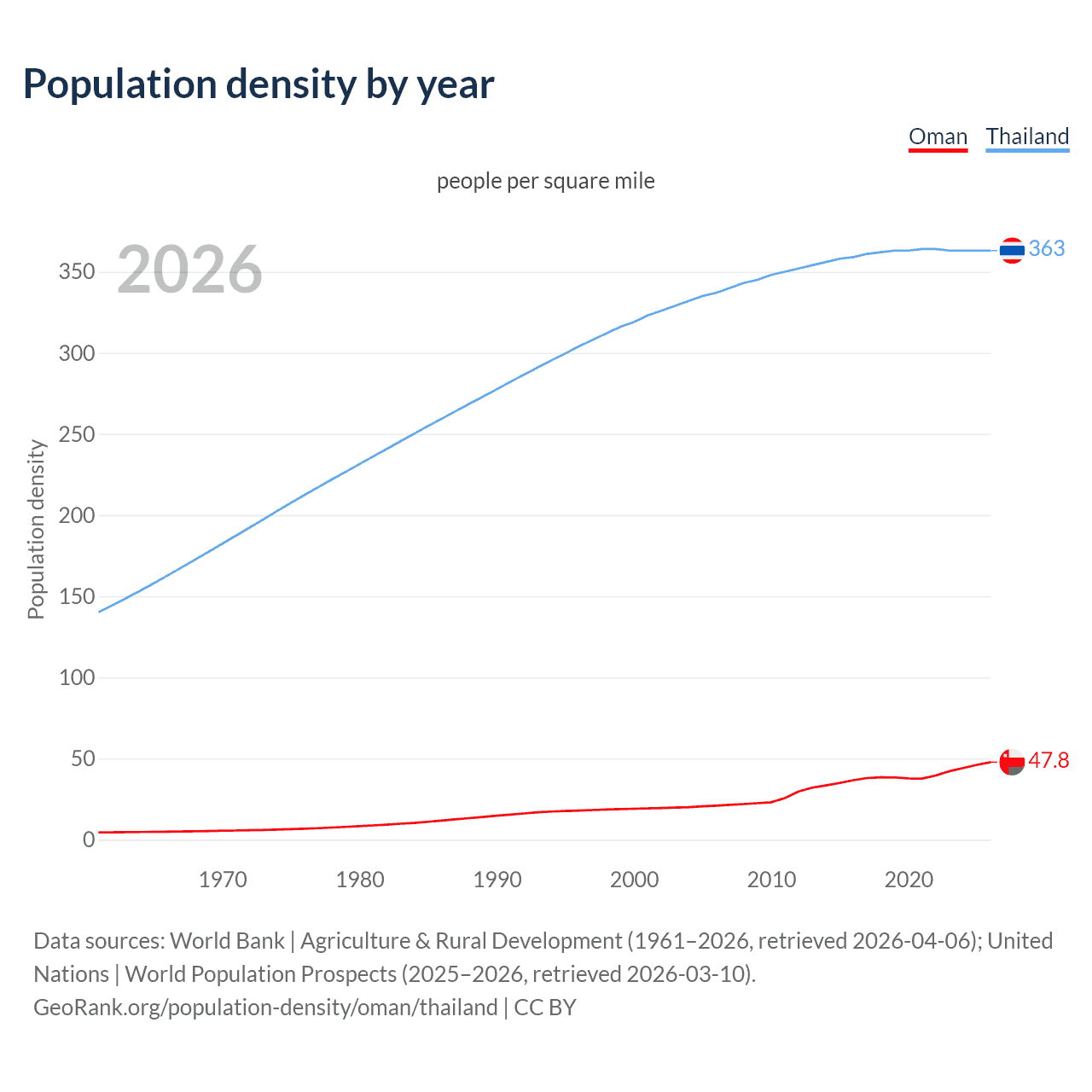 Population density by year

Oman Thailand

people per square mile

2026

Population density

350
300
250
200
150
100
50
0

363
47.8

1970 1980 1990 2000 2010 2020

Data sources: World Bank | Agriculture & Rural Development (1961–2026, retrieved 2026-04-06); United Nations | World Population Prospects (2025–2026, retrieved 2026-03-10).
GeoRank.org/population-density/oman/thailand | CC BY